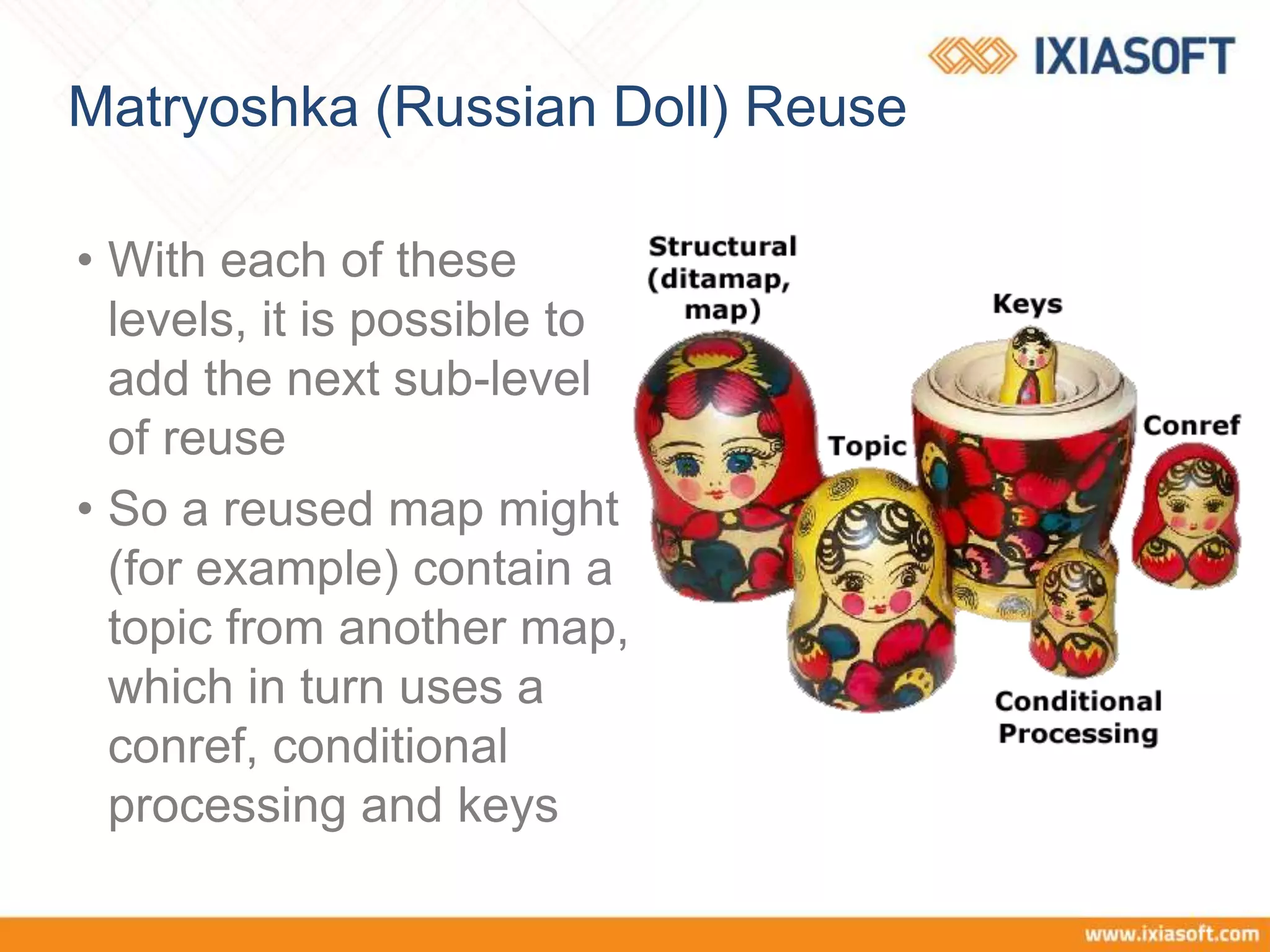 IXIASOFT

Matryoshka (Russian Doll) Reuse

• With each of these levels, it is possible to add the next sub-level of reuse

• So a reused map might (for example) contain a topic from another map, which in turn uses a conref, conditional processing and keys

Structural (ditamap, map)

Keys

Topic

Conref

Conditional Processing

www.ixiasoft.com